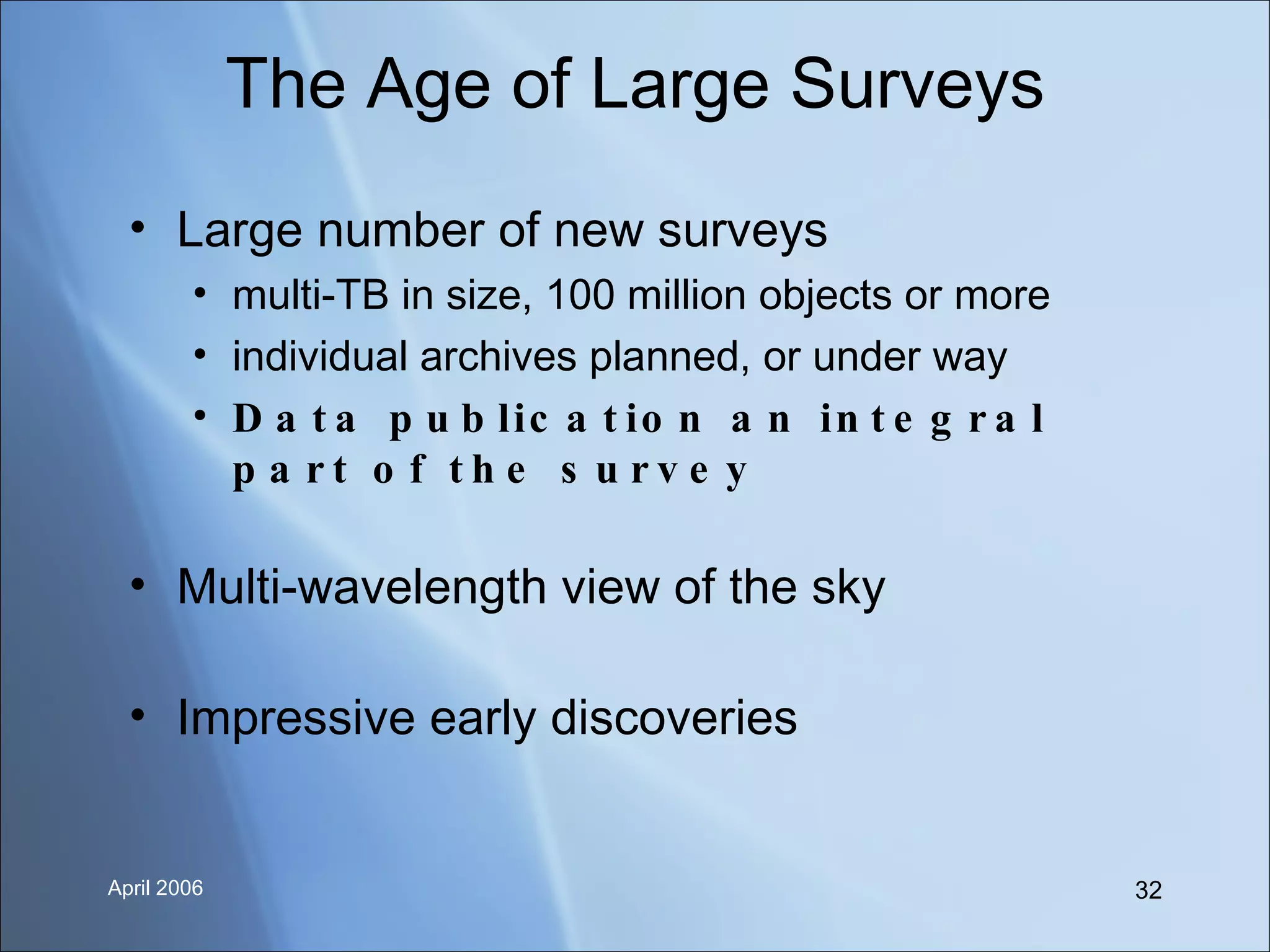 The Age of Large Surveys

• Large number of new surveys
 • multi-TB in size, 100 million objects or more
 • individual archives planned, or under way
 • Data publication an integral part of the survey

• Multi-wavelength view of the sky

• Impressive early discoveries

April 2006

32